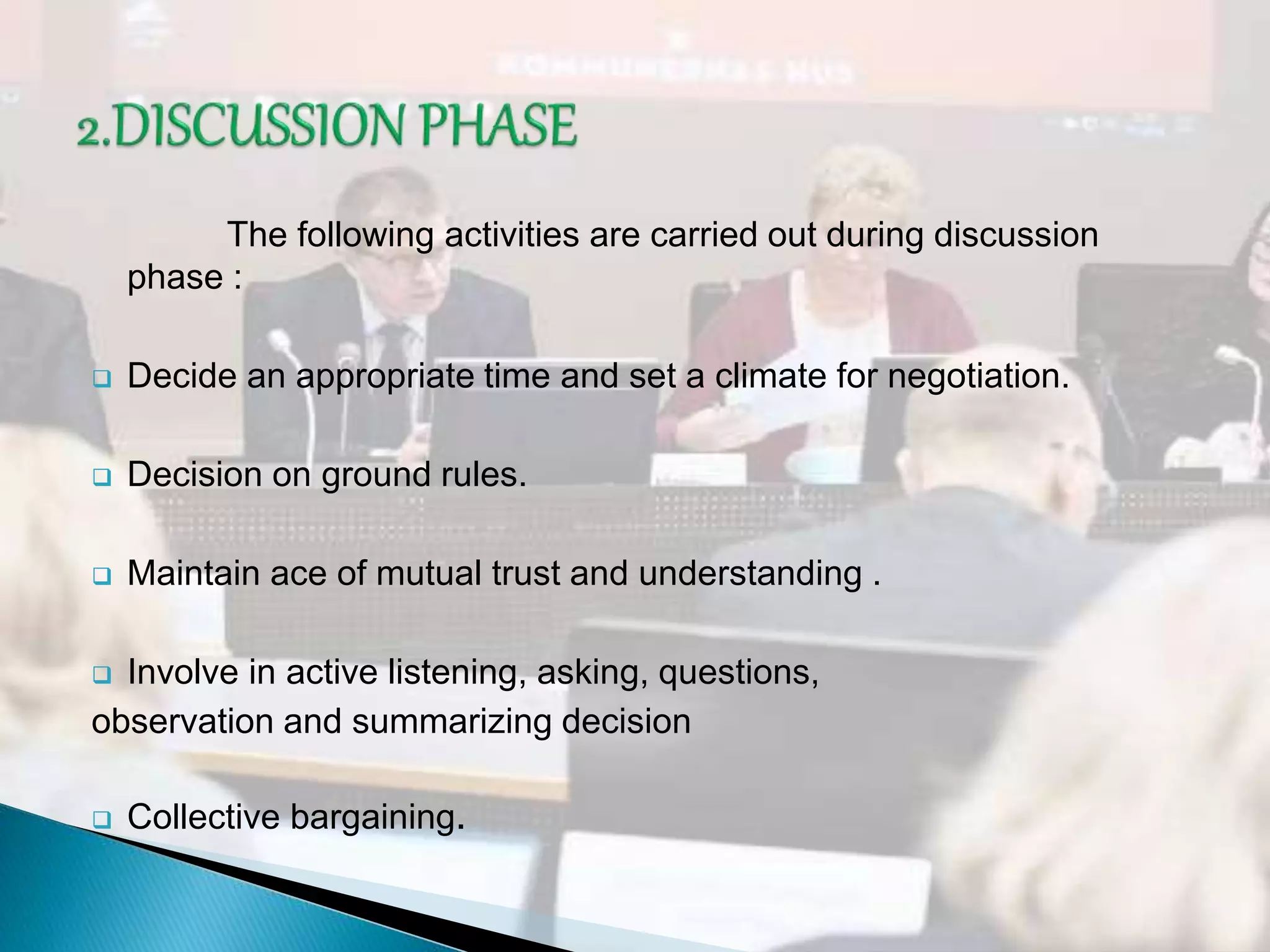 2.DISCUSSION PHASE

The following activities are carried out during discussion phase :

❑ Decide an appropriate time and set a climate for negotiation.

❑ Decision on ground rules.

❑ Maintain ace of mutual trust and understanding .

❑ Involve in active listening, asking, questions, observation and summarizing decision

❑ Collective bargaining.